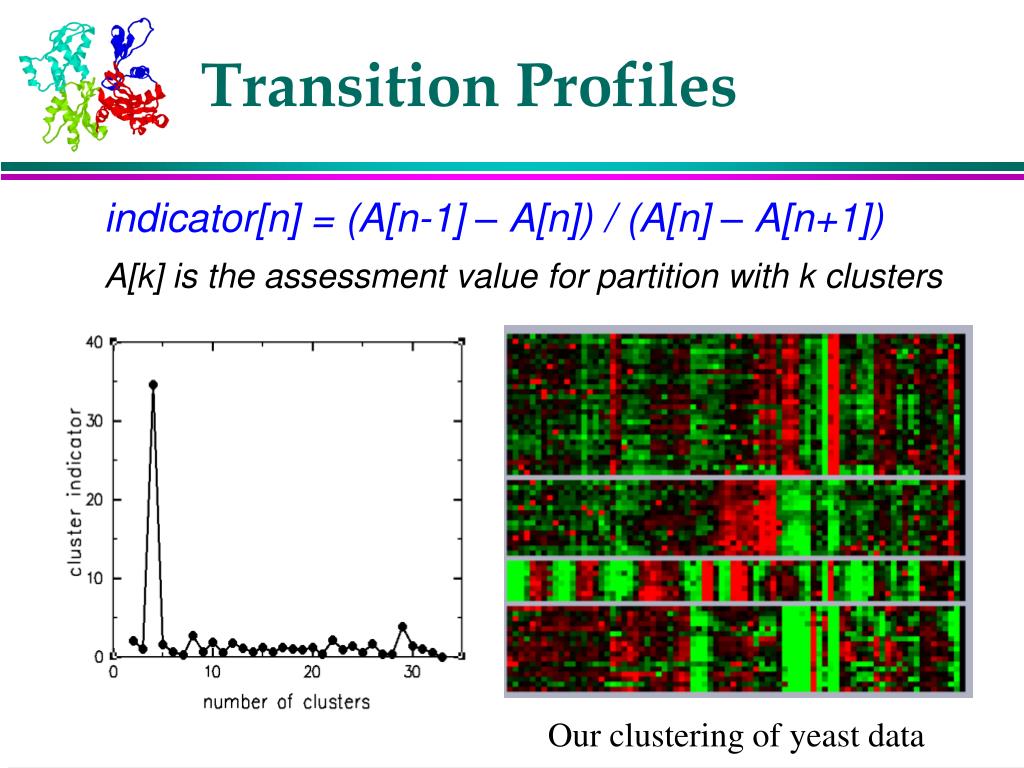 Transition Profiles

indicator[n] = (A[n-1] – A[n]) / (A[n] – A[n+1])

A[k] is the assessment value for partition with k clusters

40
30
20
10
0
cluster indicator
0
10
20
30
number of clusters

Our clustering of yeast data